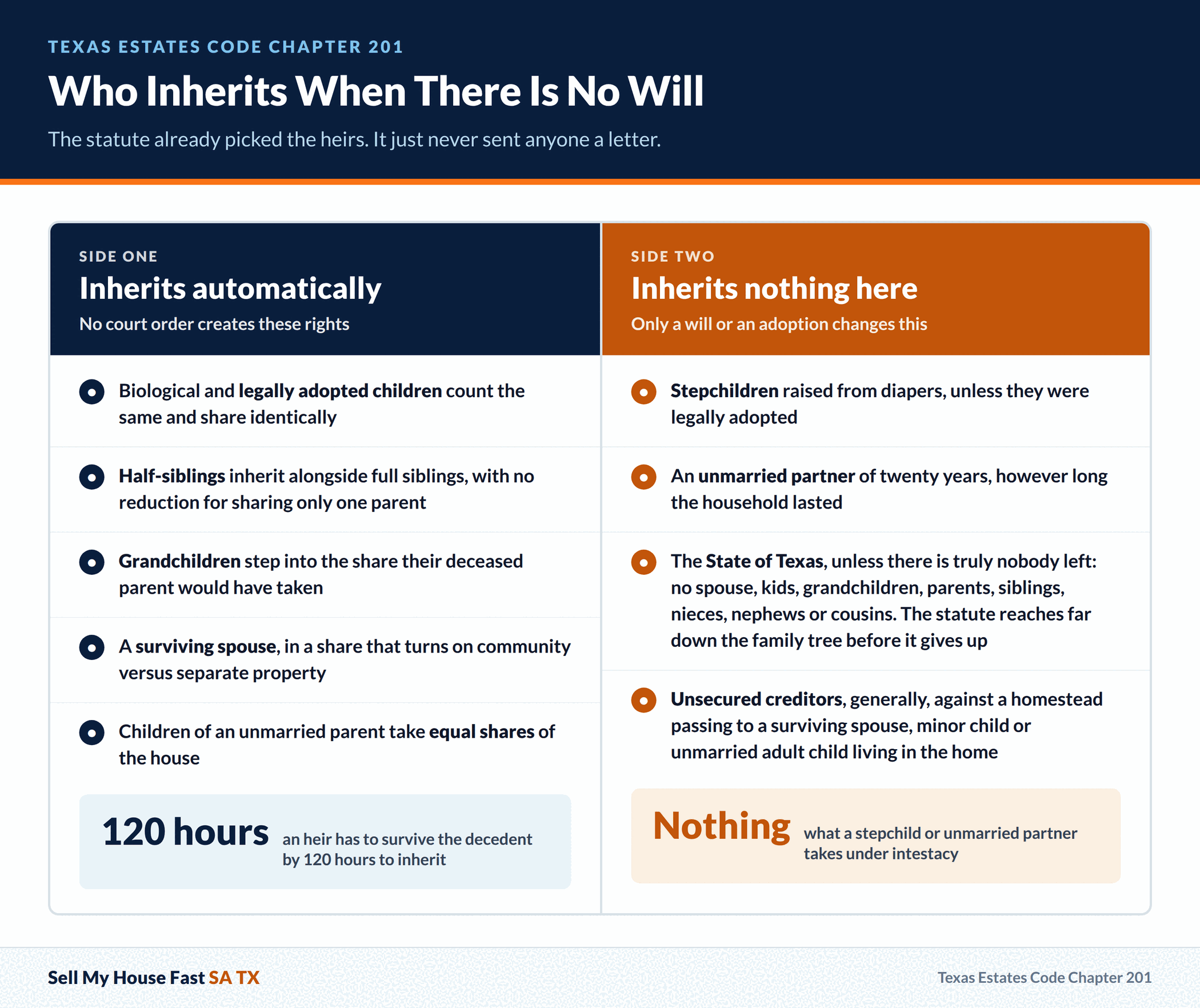 TEXAS ESTATES CODE CHAPTER 201

Who Inherits When There Is No Will

The statute already picked the heirs. It just never sent anyone a letter.

SIDE ONE

Inherits automatically

No court order creates these rights

Biological and legally adopted children count the same and share identically

Half-siblings inherit alongside full siblings, with no reduction for sharing only one parent

Grandchildren step into the share their deceased parent would have taken

A surviving spouse, in a share that turns on community versus separate property

Children of an unmarried parent take equal shares of the house

120 hours an heir has to survive the decedent by 120 hours to inherit

SIDE TWO

Inherits nothing here

Only a will or an adoption changes this

Stepchildren raised from diapers, unless they were legally adopted

An unmarried partner of twenty years, however long the household lasted

The State of Texas, unless there is truly nobody left: no spouse, kids, grandchildren, parents, siblings, nieces, nephews or cousins. The statute reaches far down the family tree before it gives up

Unsecured creditors, generally, against a homestead passing to a surviving spouse, minor child or unmarried adult child living in the home

Nothing what a stepchild or unmarried partner takes under intestacy

Sell My House Fast SA TX

Texas Estates Code Chapter 201